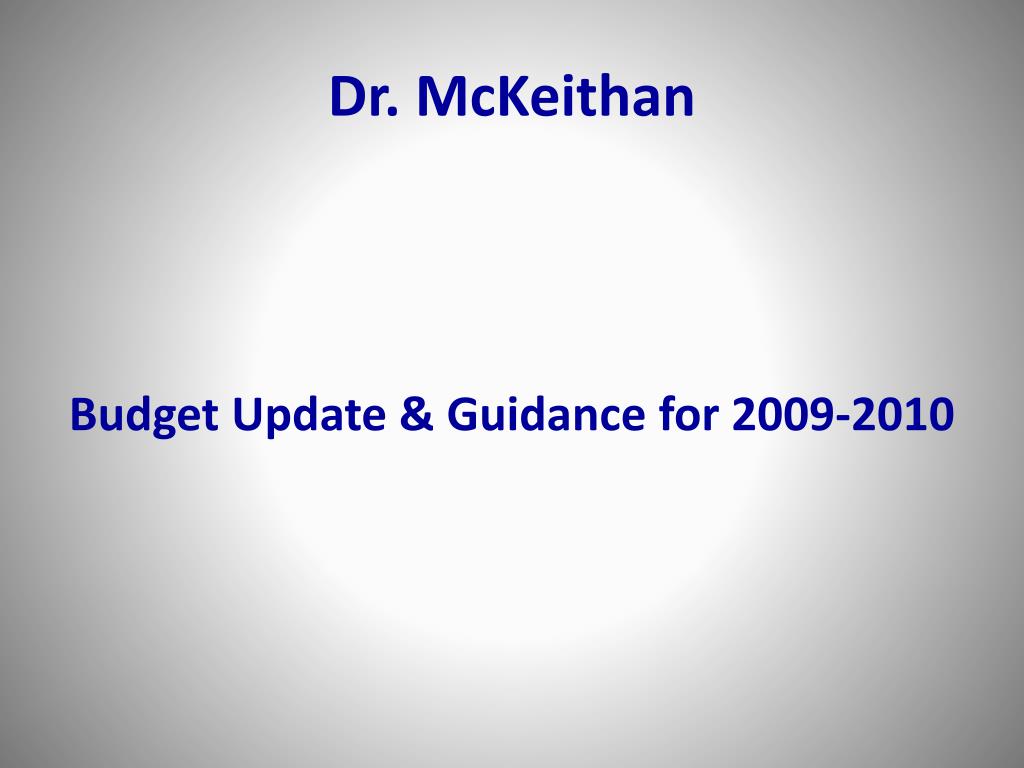 Dr. McKeithan

Budget Update & Guidance for 2009-2010